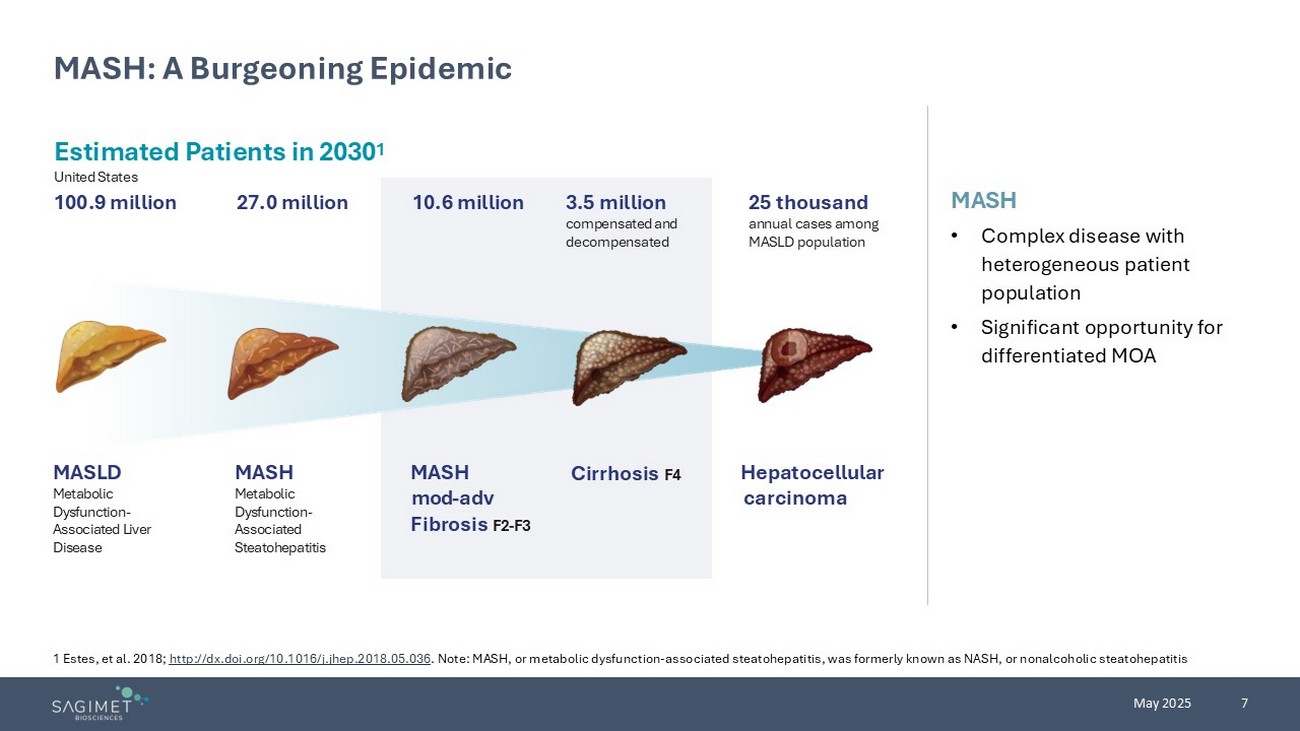 MASH: A Burgeoning Epidemic

Estimated Patients in 2030$^1$
United States

100.9 million

27.0 million

10.6 million

3.5 million
compensated and decompensated

25 thousand
annual cases among MASLD population

MASLD
Metabolic Dysfunction-Associated Liver Disease

MASH
Metabolic Dysfunction-Associated Steatohepatitis

MASH mod-adv Fibrosis F2-F3

Cirrhosis F4

Hepatocellular carcinoma

MASH

• Complex disease with heterogeneous patient population

• Significant opportunity for differentiated MOA

1 Estes, et al. 2018; http://dx.doi.org/10.1016/j.jhep.2018.05.036. Note: MASH, or metabolic dysfunction-associated steatohepatitis, was formerly known as NASH, or nonalcoholic steatohepatitis

SAGIMET BIOSCIENCES

May 2025

7